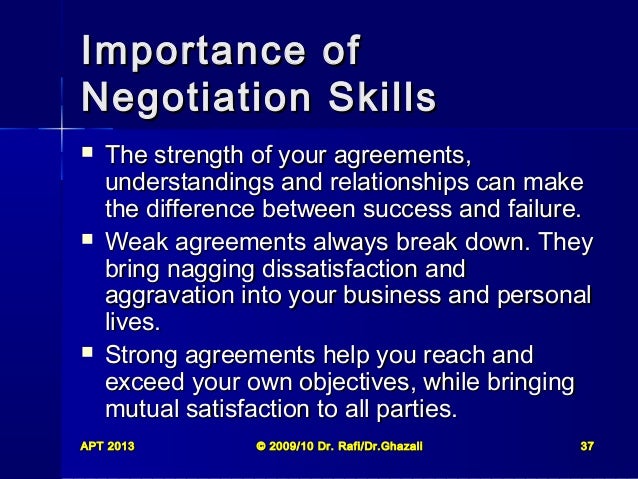 Importance of Negotiation Skills

▪ The strength of your agreements, understandings and relationships can make the difference between success and failure.

▪ Weak agreements always break down. They bring nagging dissatisfaction and aggravation into your business and personal lives.

▪ Strong agreements help you reach and exceed your own objectives, while bringing mutual satisfaction to all parties.

APT 2013 © 2009/10 Dr. Rafi/Dr.Ghazali 37